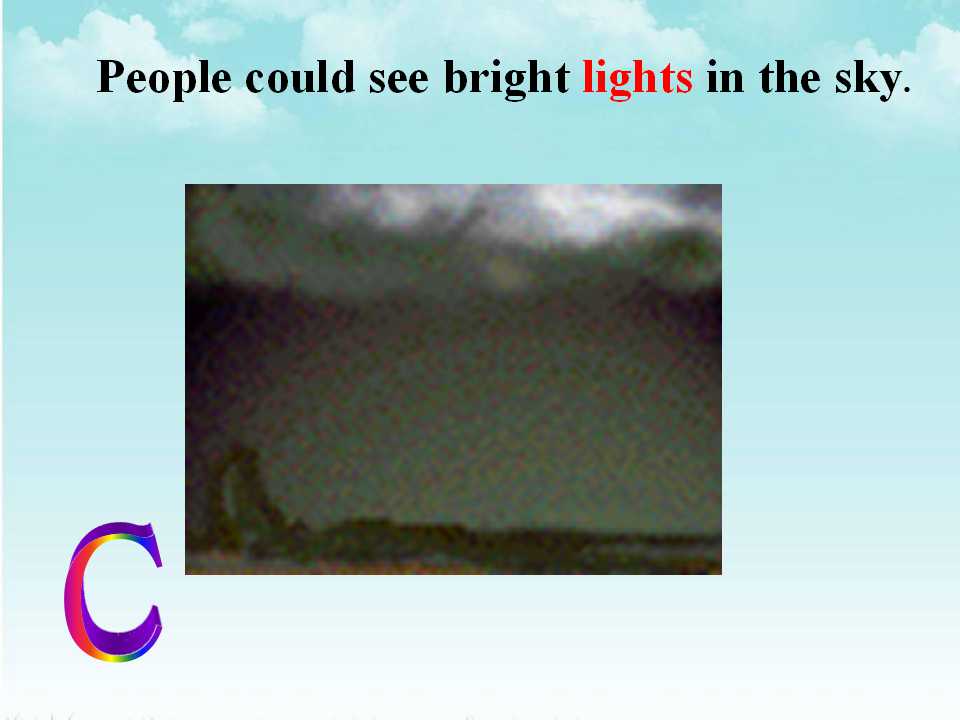 People could see bright lights in the sky.

C